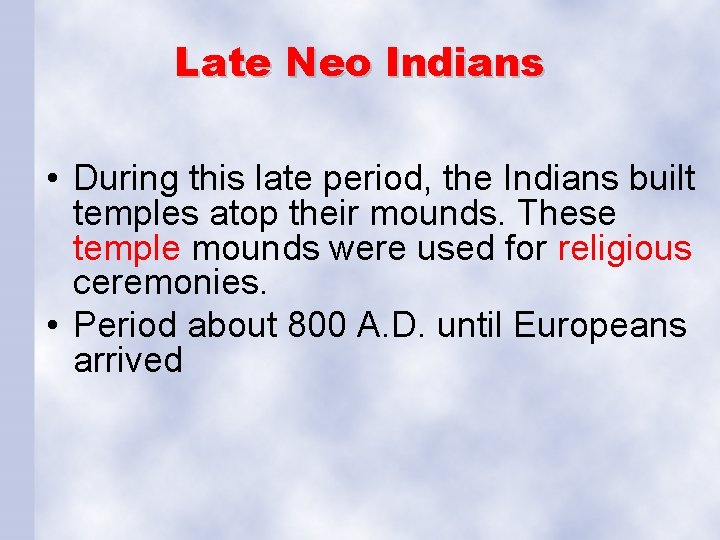 Late Neo Indians

• During this late period, the Indians built temples atop their mounds. These temple mounds were used for religious ceremonies.
• Period about 800 A.D. until Europeans arrived